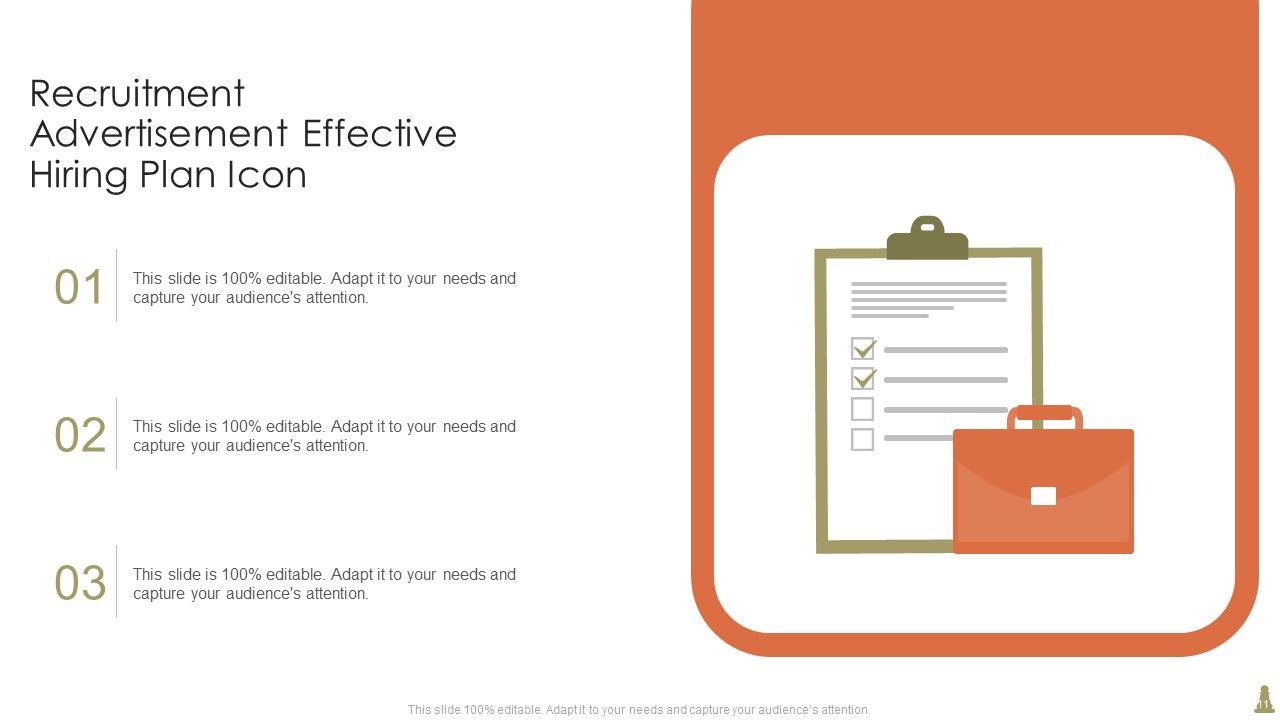 Recruitment Advertisement Effective Hiring Plan Icon

01

This slide is 100% editable. Adapt it to your needs and capture your audience's attention.

02

This slide is 100% editable. Adapt it to your needs and capture your audience's attention.

03

This slide is 100% editable. Adapt it to your needs and capture your audience's attention.

This slide 100% editable. Adapt it to your needs and capture your audience's attention.